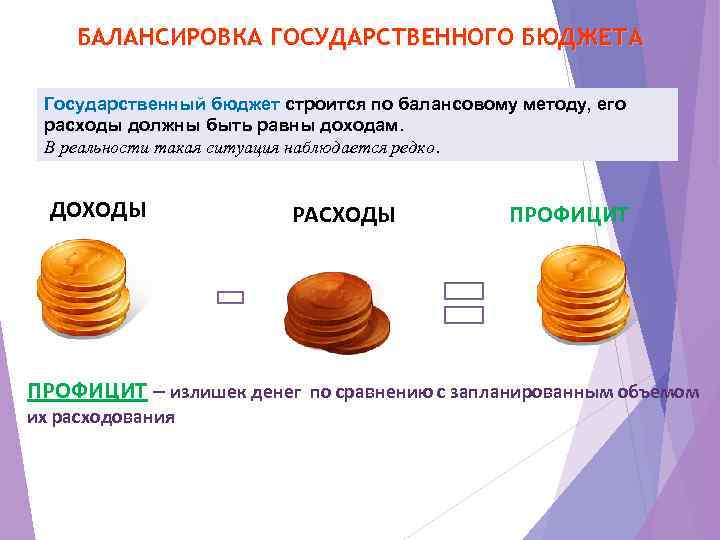 БАЛАНСИРОВКА ГОСУДАРСТВЕННОГО БЮДЖЕТА

Государственный бюджет строится по балансовому методу, его расходы должны быть равны доходам.
В реальности такая ситуация наблюдается редко.

ДОХОДЫ

РАСХОДЫ

ПРОФИЦИТ

ПРОФИЦИТ – излишек денег по сравнению с запланированным объемом их расходования